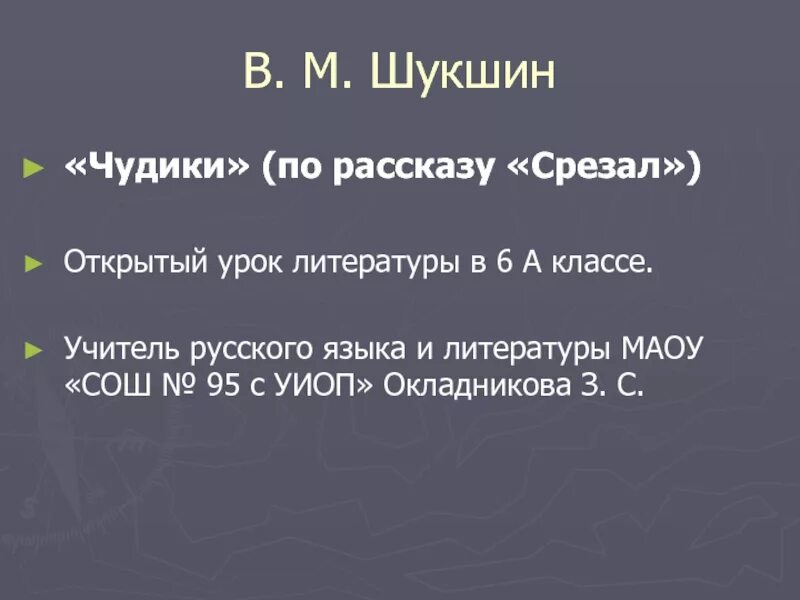 В. М. Шукшин

«Чудики» (по рассказу «Срезал»)

Открытый урок литературы в 6 А классе.

Учитель русского языка и литературы МАОУ «СОШ № 95 с УИОП» Окладникова З. С.